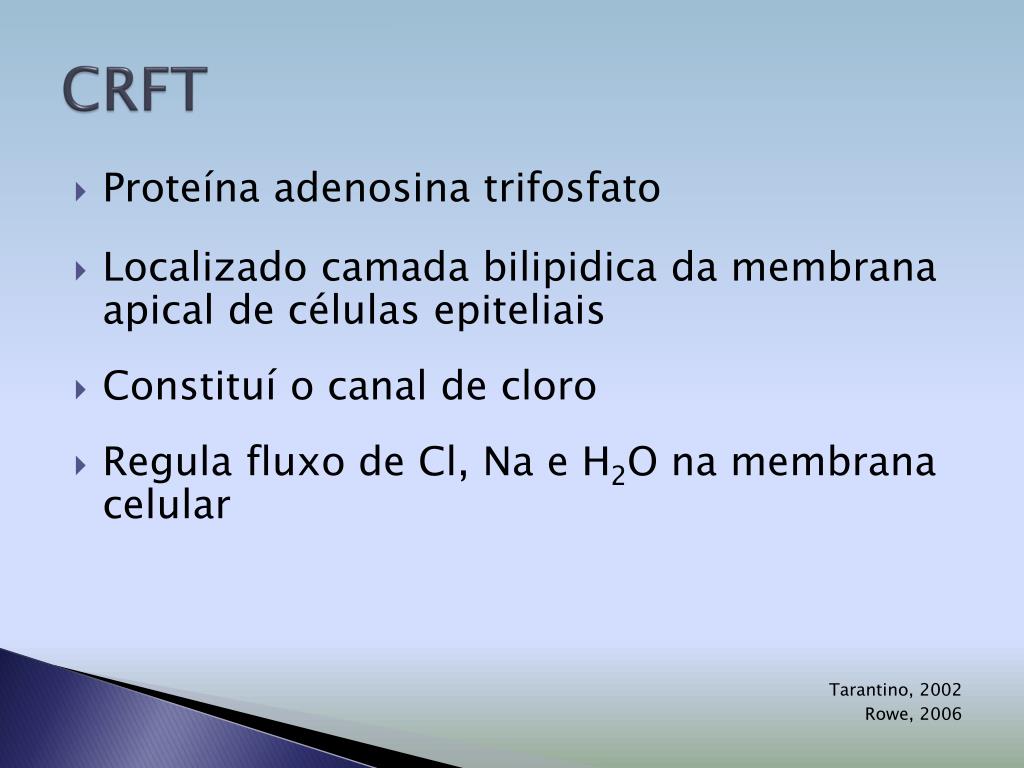 CRFT

Proteína adenosina trifosfato

Localizado camada bilipidica da membrana apical de células epiteliais

Constituí o canal de cloro

Regula fluxo de Cl, Na e $H_2O$ na membrana celular

Tarantino, 2002
Rowe, 2006